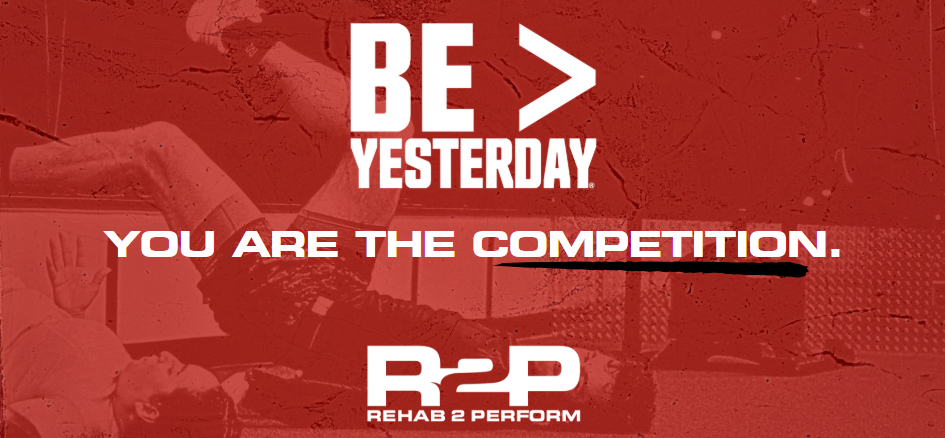 BE >
YESTERDAY®

YOU ARE THE COMPETITION.

R2P
REHAB 2 PERFORM